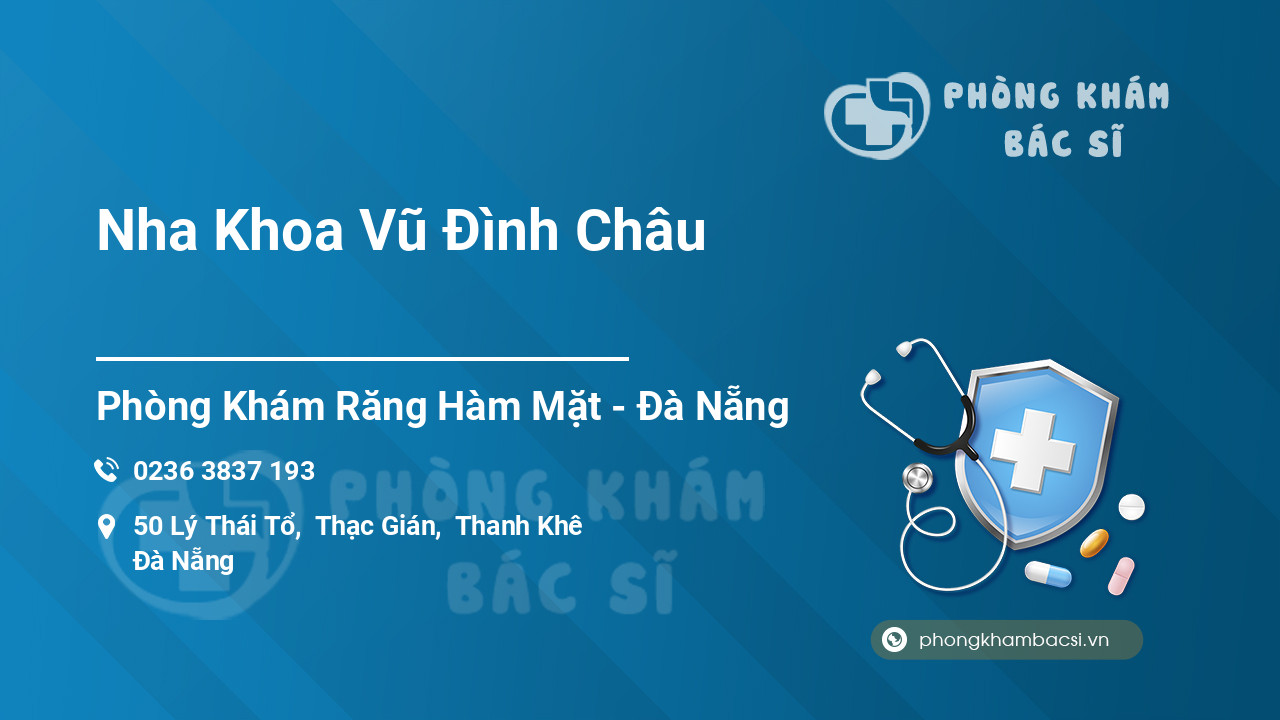 PHÒNG KHÁM BÁC SĨ

Nha Khoa Vũ Đình Châu

Phòng Khám Răng Hàm Mặt - Đà Nẵng

0236 3837 193

50 Lý Thái Tổ, Thạc Gián, Thanh Khê
Đà Nẵng

PHÒNG KHÁM BÁC SĨ

phongkhambacsi.vn